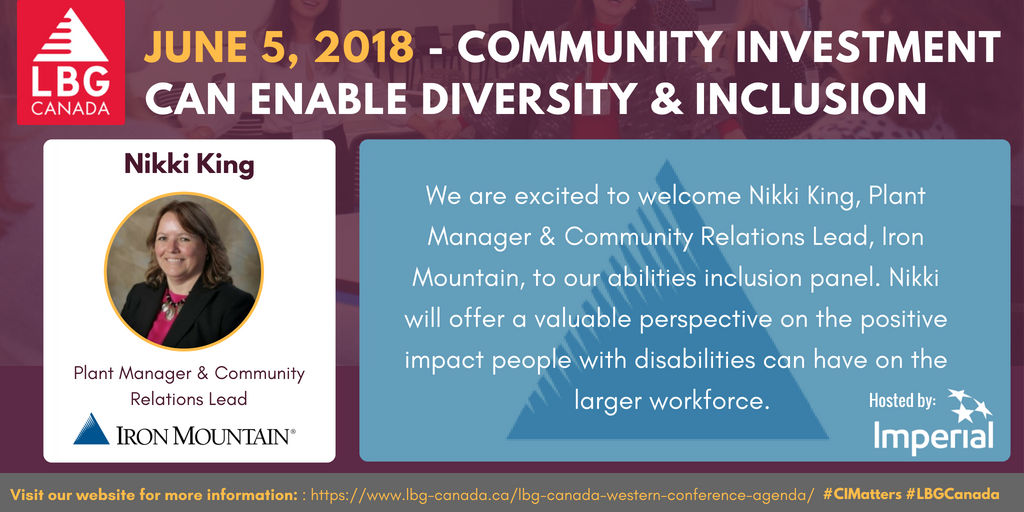 LBG CANADA

JUNE 5, 2018 - COMMUNITY INVESTMENT CAN ENABLE DIVERSITY & INCLUSION

Nikki King

Plant Manager & Community Relations Lead

IRON MOUNTAIN®

We are excited to welcome Nikki King, Plant Manager & Community Relations Lead, Iron Mountain, to our abilities inclusion panel. Nikki will offer a valuable perspective on the positive impact people with disabilities can have on the larger workforce.

Hosted by:

Imperial

Visit our website for more information: : https://www.lbg-canada.ca/lbg-canada-western-conference-agenda/ #CIMatters #LBGCanada